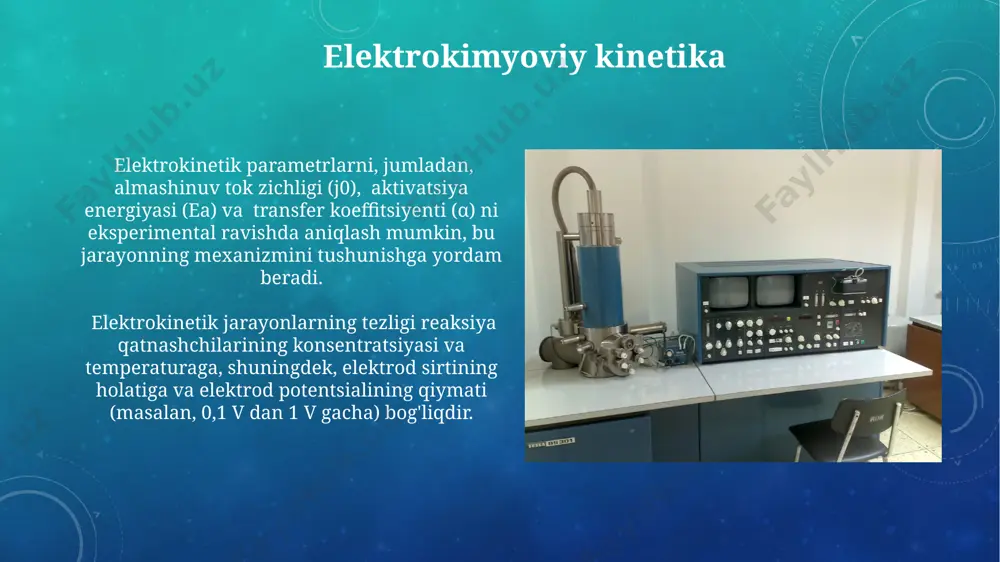 Elektrokimyoviy kinetika

Elektrokinetik parametrlarni, jumladan, almashinuv tok zichligi (j0), aktivatsiya energiyasi (Ea) va transfer koeffitsiyenti (α) ni eksperimental ravishda aniqlash mumkin, bu jarayonning mexanizmini tushunishga yordam beradi.

Elektrokinetik jarayonlarning tezligi reaksiya qatnashchilarining konsentratsiyasi va temperaturaga, shuningdek, elektrod sirtining holatiga va elektrod potentsialining qiymati (masalan, 0,1 V dan 1 V gacha) bog'liqdir.

FaylHub.uz FaylHub.uz FaylHub.uz